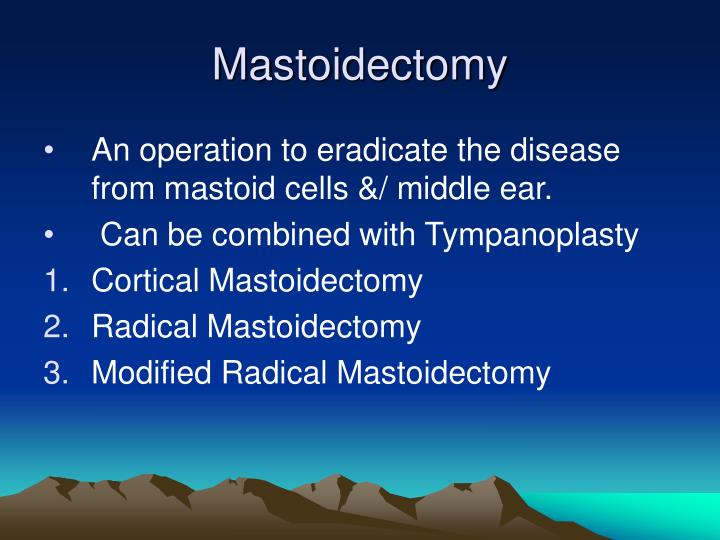 Mastoidectomy

• An operation to eradicate the disease from mastoid cells &/ middle ear.
• Can be combined with Tympanoplasty
1. Cortical Mastoidectomy
2. Radical Mastoidectomy
3. Modified Radical Mastoidectomy